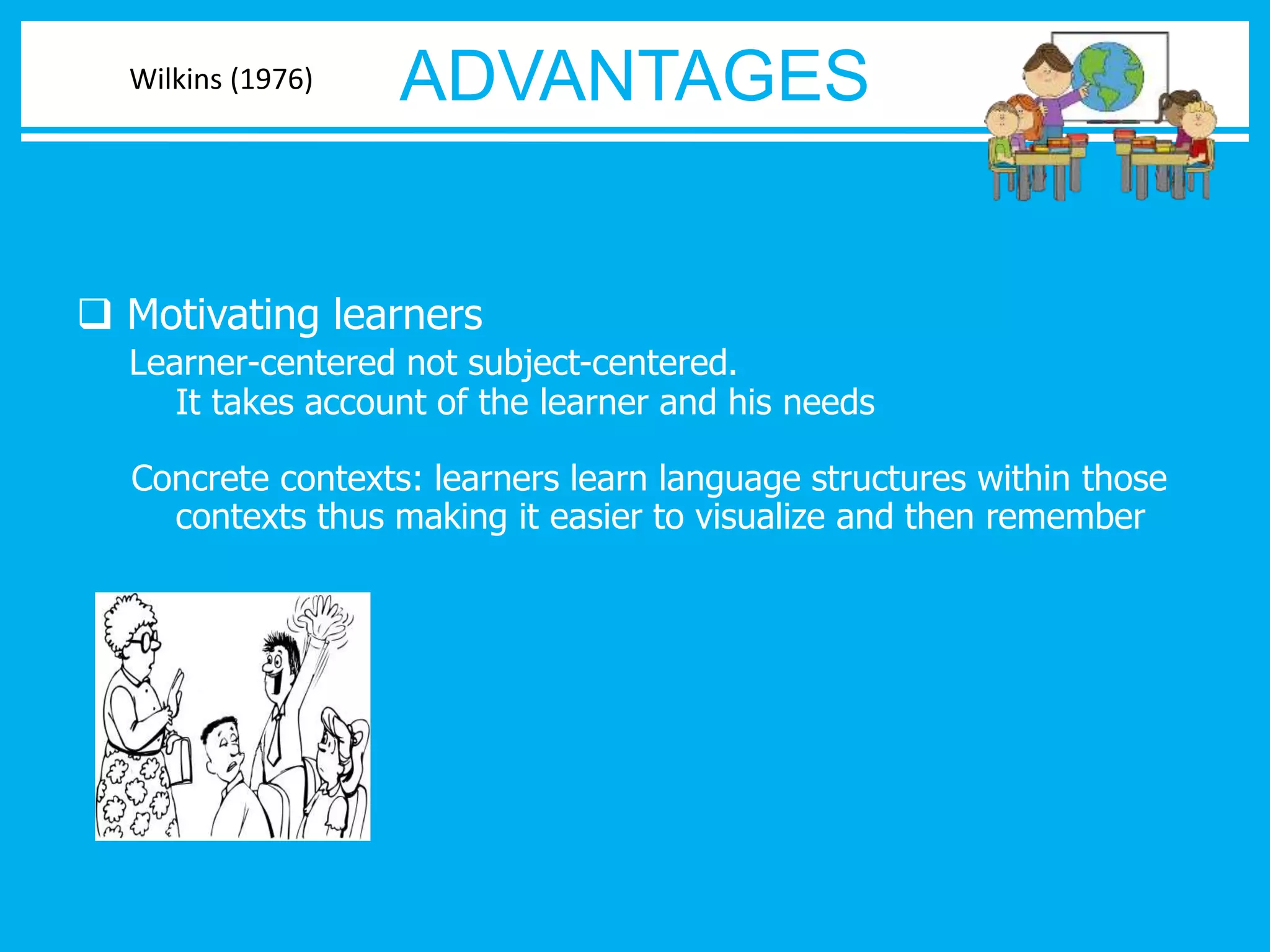 Wilkins (1976)

ADVANTAGES

❑ Motivating learners

Learner-centered not subject-centered. It takes account of the learner and his needs

Concrete contexts: learners learn language structures within those contexts thus making it easier to visualize and then remember